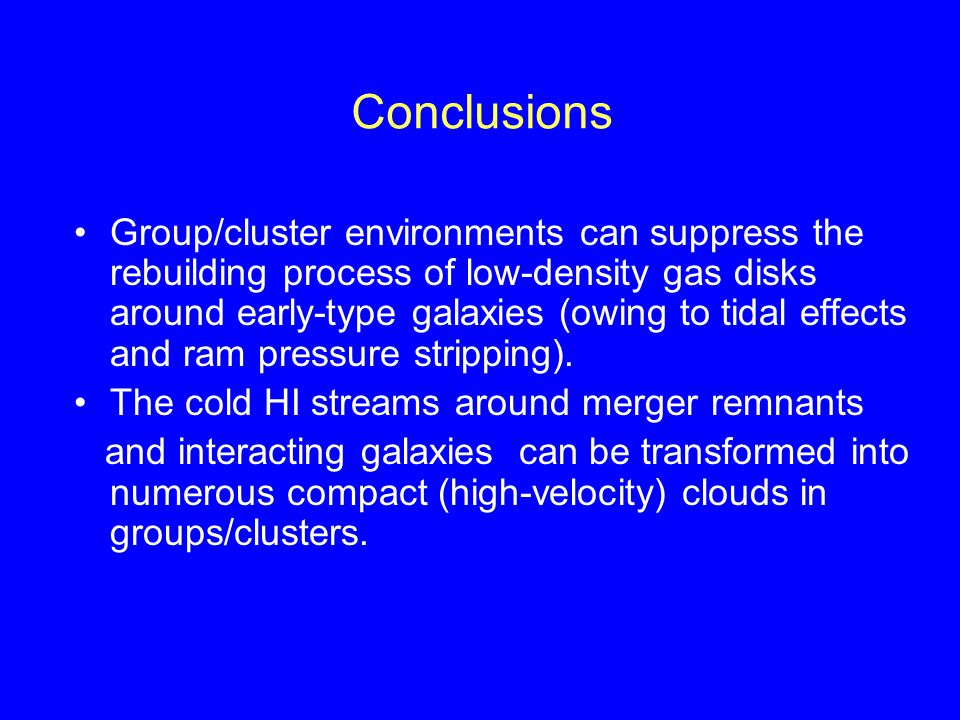 Conclusions

• Group/cluster environments can suppress the rebuilding process of low-density gas disks around early-type galaxies (owing to tidal effects and ram pressure stripping).
• The cold HI streams around merger remnants and interacting galaxies can be transformed into numerous compact (high-velocity) clouds in groups/clusters.